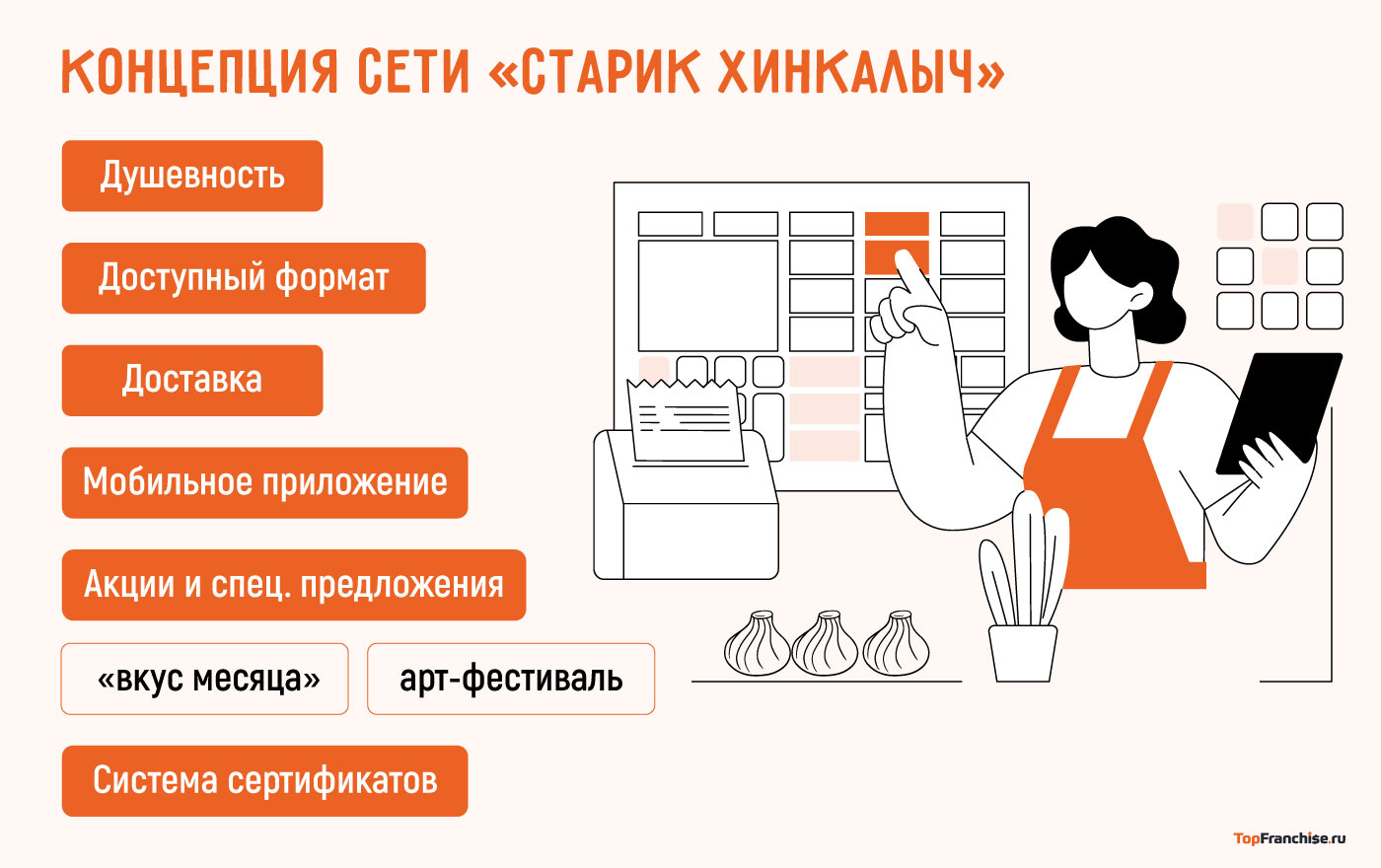 КОНЦЕПЦИЯ СЕТИ «СТАРИК ХИНКАЛЫЧ»

Душевность

Доступный формат

Доставка

Мобильное приложение

Акции и спец. предложения

«вкус месяца»

арт-фестиваль

Система сертификатов

TopFranchise.ru